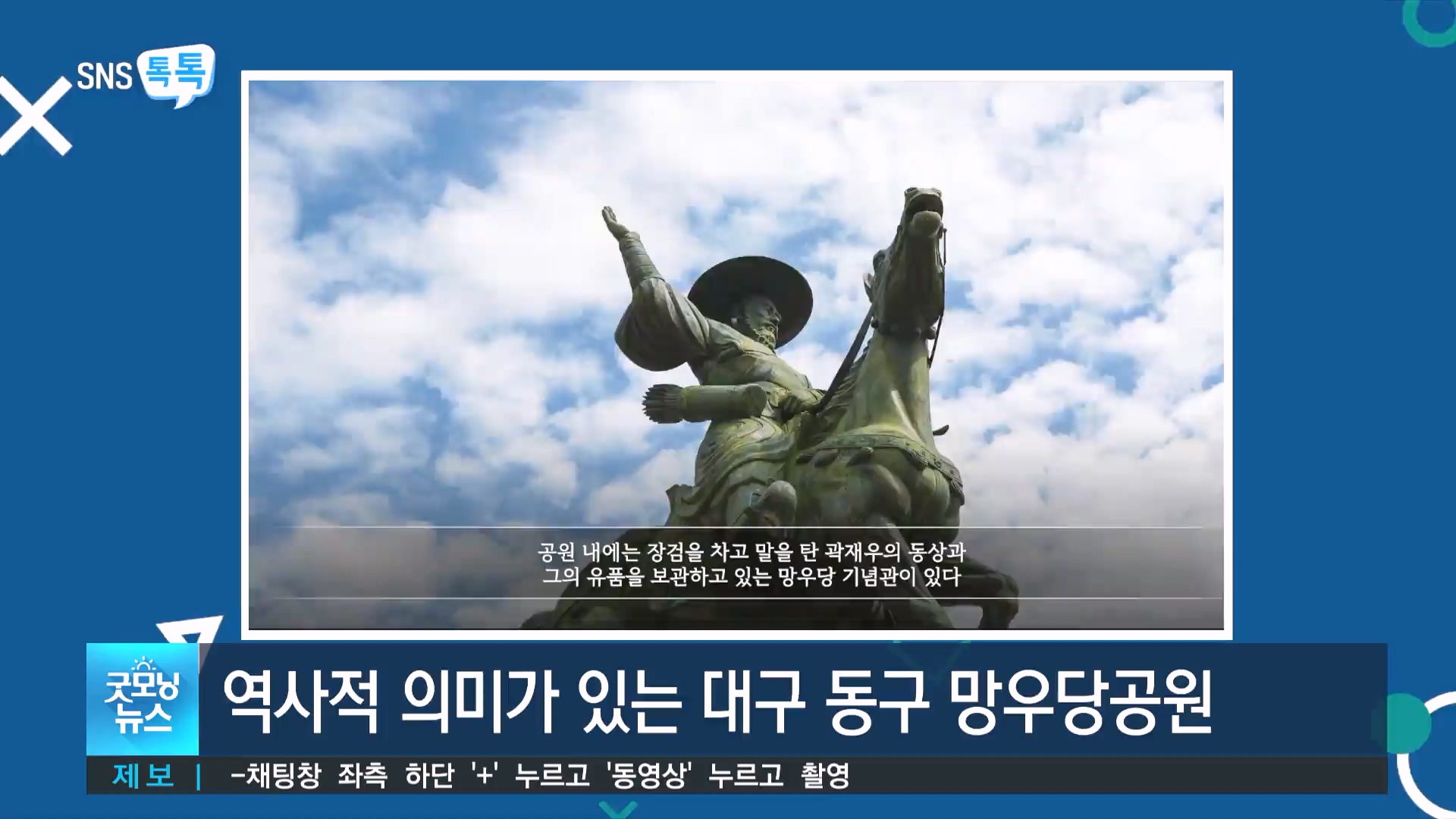 SNS 톡톡

공원 내에는 장검을 차고 말을 탄 곽재우의 동상과
그의 유품을 보관하고 있는 망우당 기념관이 있다

굿모닝 뉴스

역사적 의미가 있는 대구 동구 망우당공원

제보 | -채팅창 좌측 하단 '+' 누르고 '동영상' 누르고 촬영